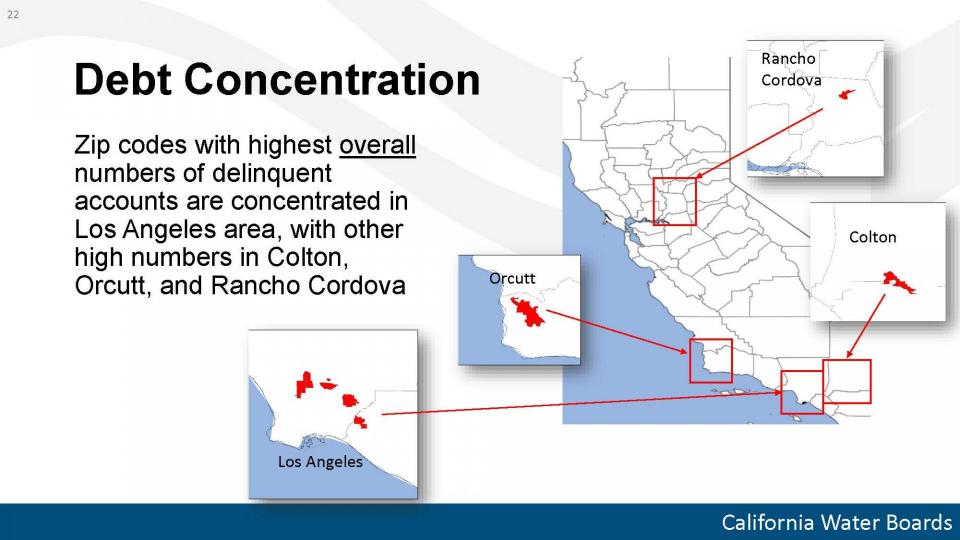 22

Debt Concentration

Zip codes with highest overall numbers of delinquent accounts are concentrated in Los Angeles area, with other high numbers in Colton, Orcutt, and Rancho Cordova

Rancho Cordova

Colton

Orcutt

Los Angeles

California Water Boards